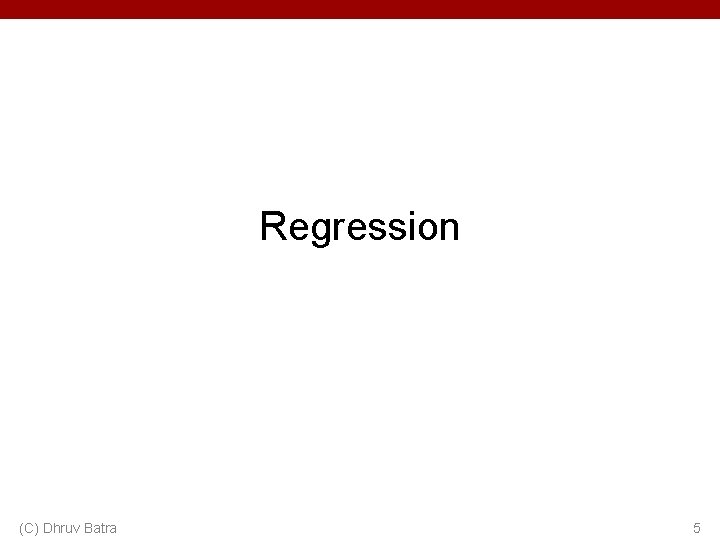 Regression

(C) Dhruv Batra

5